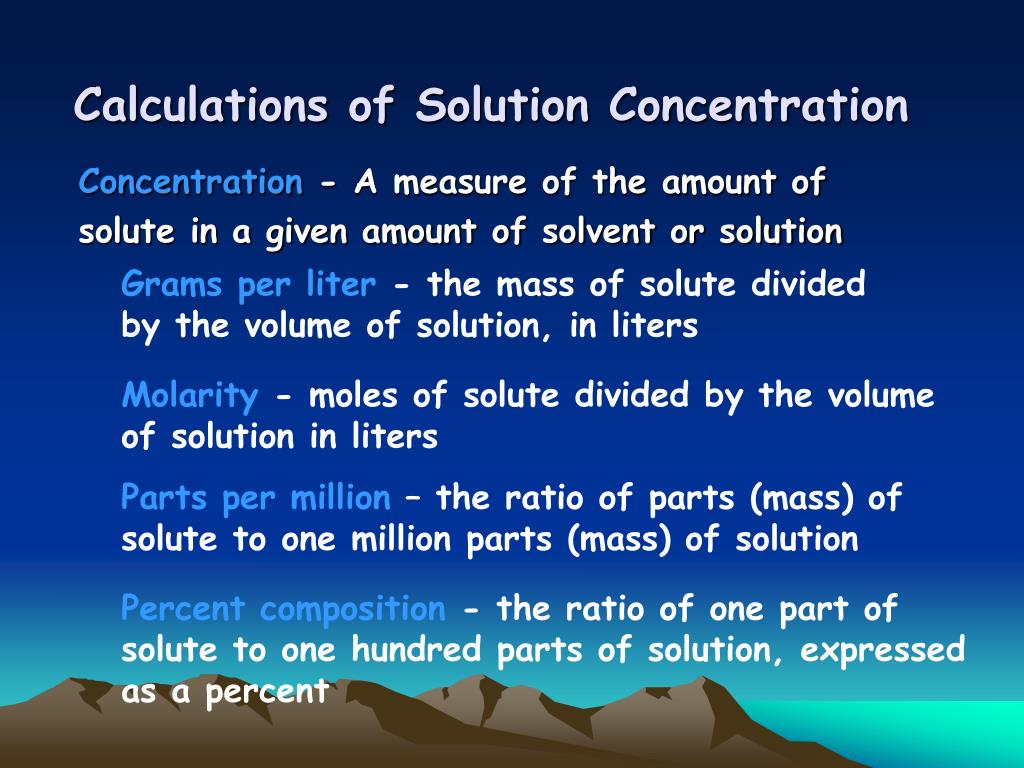 Calculations of Solution Concentration

Concentration - A measure of the amount of solute in a given amount of solvent or solution

Grams per liter - the mass of solute divided by the volume of solution, in liters

Molarity - moles of solute divided by the volume of solution in liters

Parts per million – the ratio of parts (mass) of solute to one million parts (mass) of solution

Percent composition - the ratio of one part of solute to one hundred parts of solution, expressed as a percent